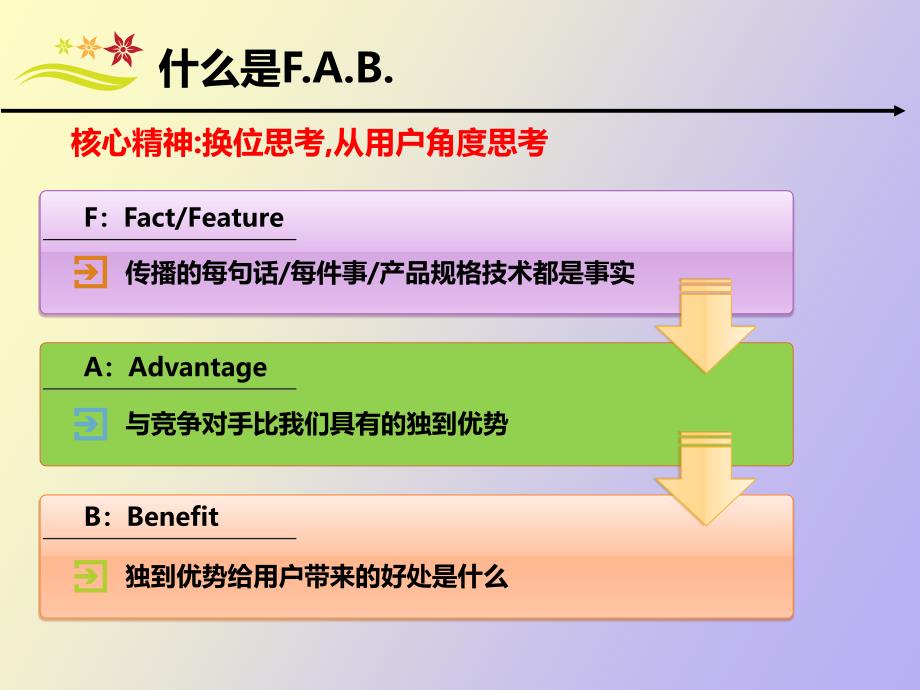 什么是F.A.B.

核心精神:换位思考,从用户角度思考

F：Fact/Feature

传播的每句话/每件事/产品规格技术都是事实

A：Advantage

与竞争对手比我们具有的独到优势

B：Benefit

独到优势给用户带来的好处是什么